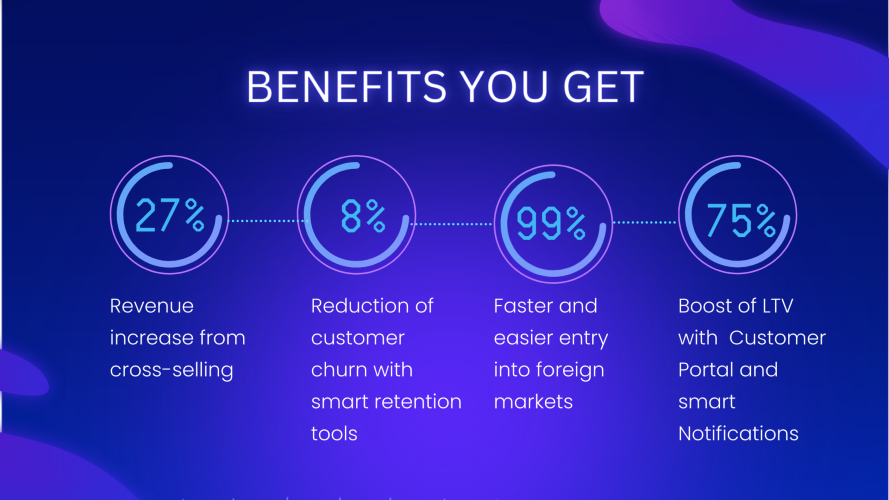 BENEFITS YOU GET

27%

Revenue increase from cross-selling

8%

Reduction of customer churn with smart retention tools

99%

Faster and easier entry into foreign markets

75%

Boost of LTV with Customer Portal and smart Notifications